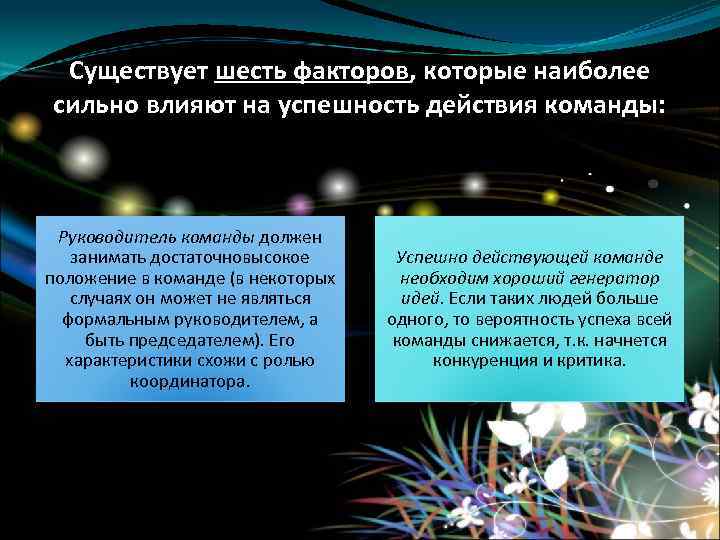 Существует шесть факторов, которые наиболее сильно влияют на успешность действия команды:

Руководитель команды должен занимать достаточновысокое положение в команде (в некоторых случаях он может не являться формальным руководителем, а быть председателем). Его характеристики схожи с ролью координатора.

Успешно действующей команде необходим хороший генератор идей. Если таких людей больше одного, то вероятность успеха всей команды снижается, т.к. начнется конкуренция и критика.